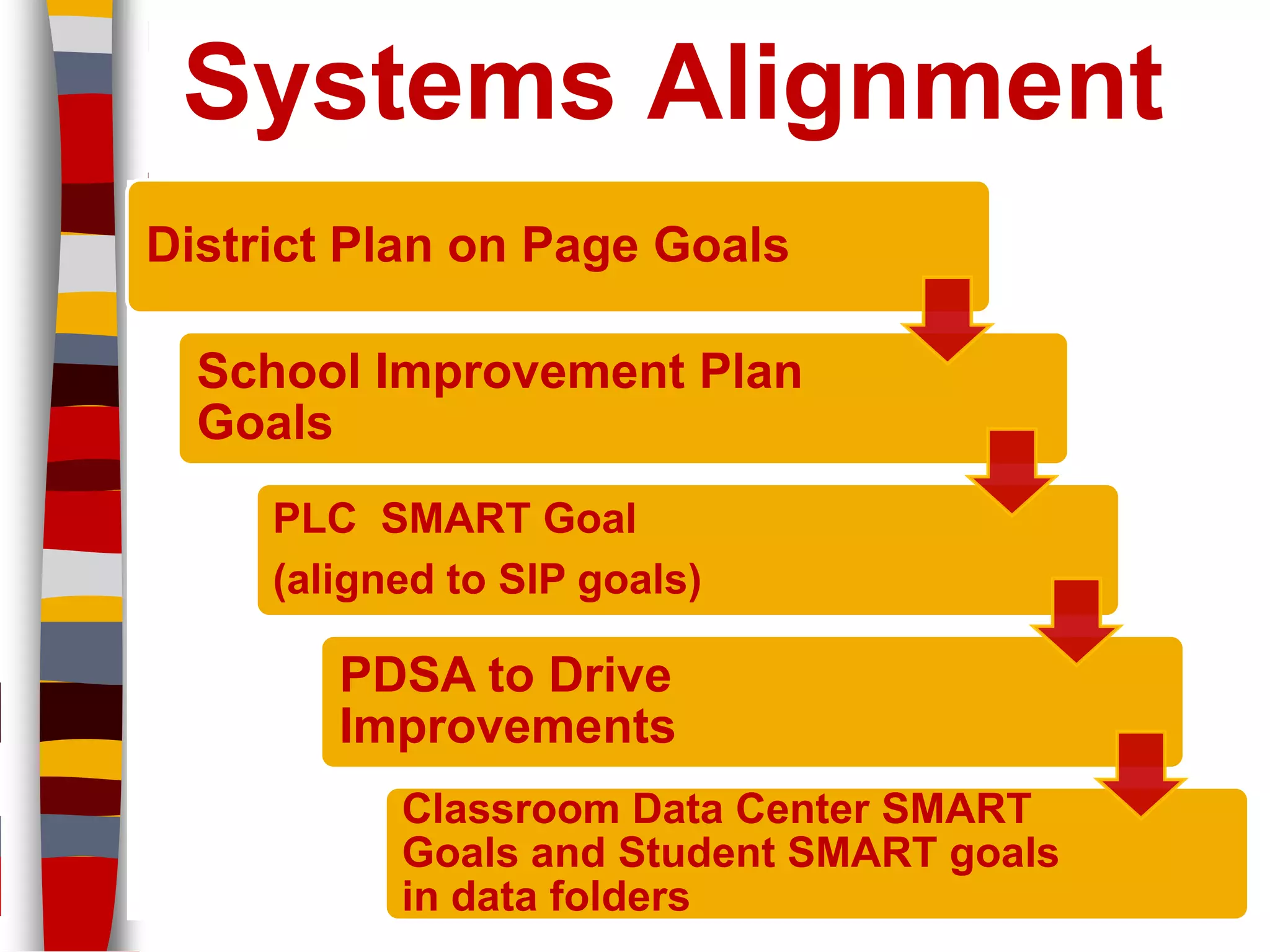 Systems Alignment

District Plan on Page Goals

School Improvement Plan Goals

PLC  SMART Goal

(aligned to SIP goals)

PDSA to Drive Improvements

Classroom Data Center SMART Goals and Student SMART goals in data folders